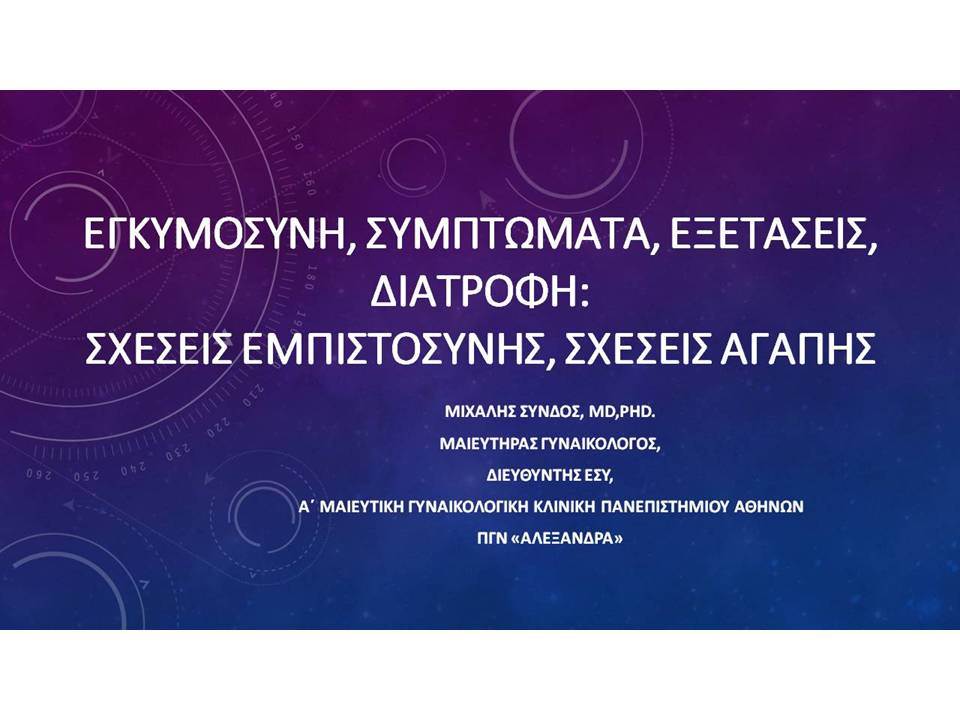 ΕΓΚΥΜΟΣΥΝΗ, ΣΥΜΠΤΩΜΑΤΑ, ΕΞΕΤΑΣΕΙΣ, ΔΙΑΤΡΟΦΗ:
ΣΧΕΣΕΙΣ ΕΜΠΙΣΤΟΣΥΝΗΣ, ΣΧΕΣΕΙΣ ΑΓΑΠΗΣ

ΜΙΧΑΛΗΣ ΣΥΝΔΟΣ, MD,PHD.
ΜΑΙΕΥΤΗΡΑΣ ΓΥΝΑΙΚΟΛΟΓΟΣ,
ΔΙΕΥΘΥΝΤΗΣ ΕΣΥ,
Α΄ ΜΑΙΕΥΤΙΚΗ ΓΥΝΑΙΚΟΛΟΓΙΚΗ ΚΛΙΝΙΚΗ ΠΑΝΕΠΙΣΤΗΜΙΟΥ ΑΘΗΝΩΝ
ΠΓΝ «ΑΛΕΞΑΝΔΡΑ»